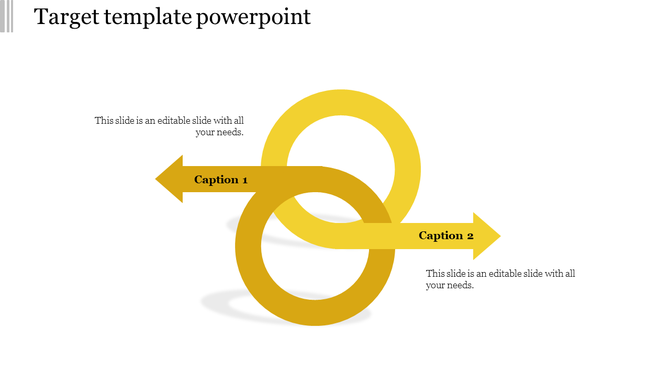 Target template powerpoint

This slide is an editable slide with all your needs.

Caption 1

Caption 2

This slide is an editable slide with all your needs.